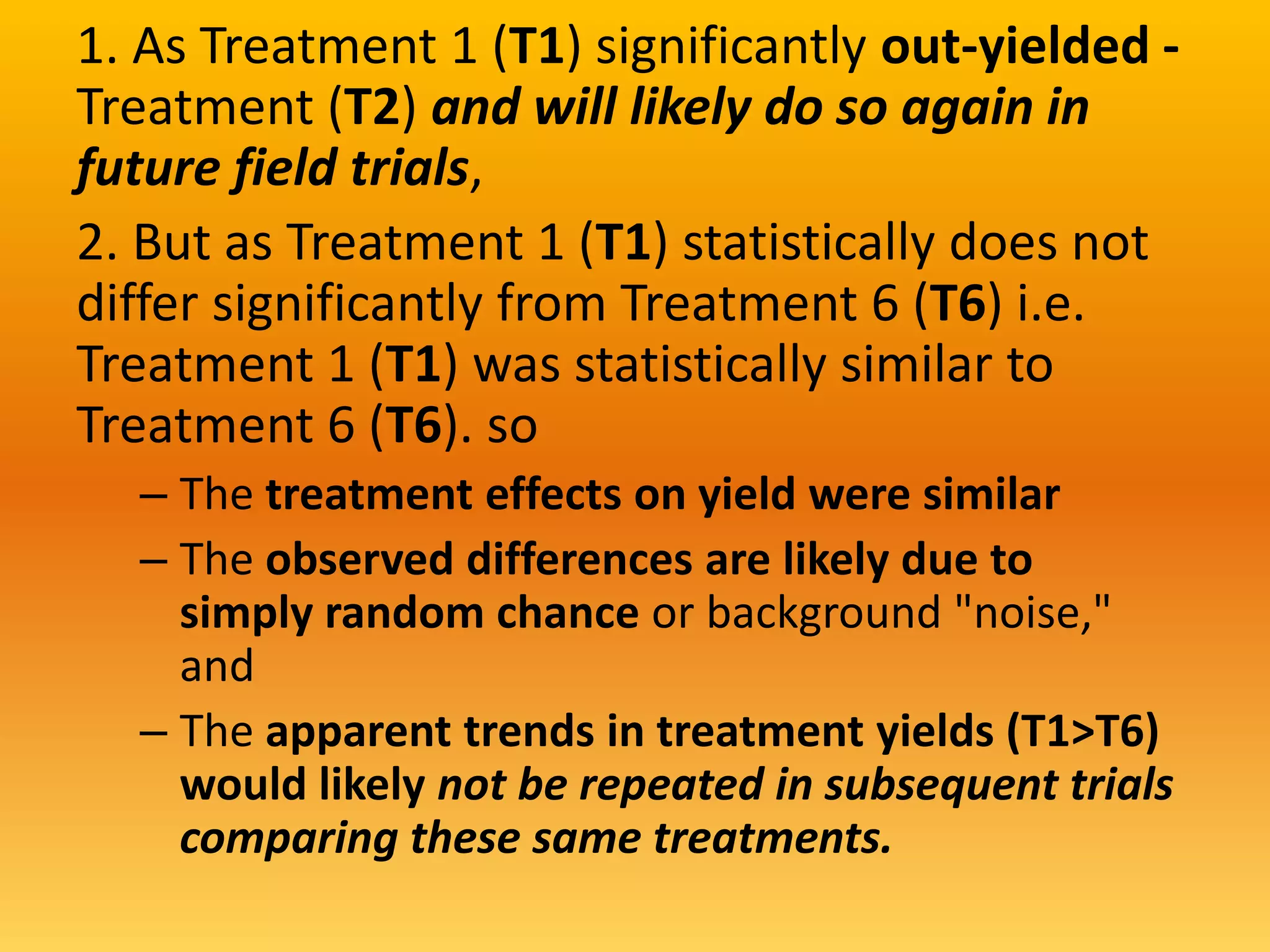 1. As Treatment 1 (T1) significantly out-yielded - Treatment (T2) and will likely do so again in future field trials,

2. But as Treatment 1 (T1) statistically does not differ significantly from Treatment 6 (T6) i.e. Treatment 1 (T1) was statistically similar to Treatment 6 (T6). so

– The treatment effects on yield were similar

– The observed differences are likely due to simply random chance or background "noise," and

– The apparent trends in treatment yields (T1>T6) would likely not be repeated in subsequent trials comparing these same treatments.